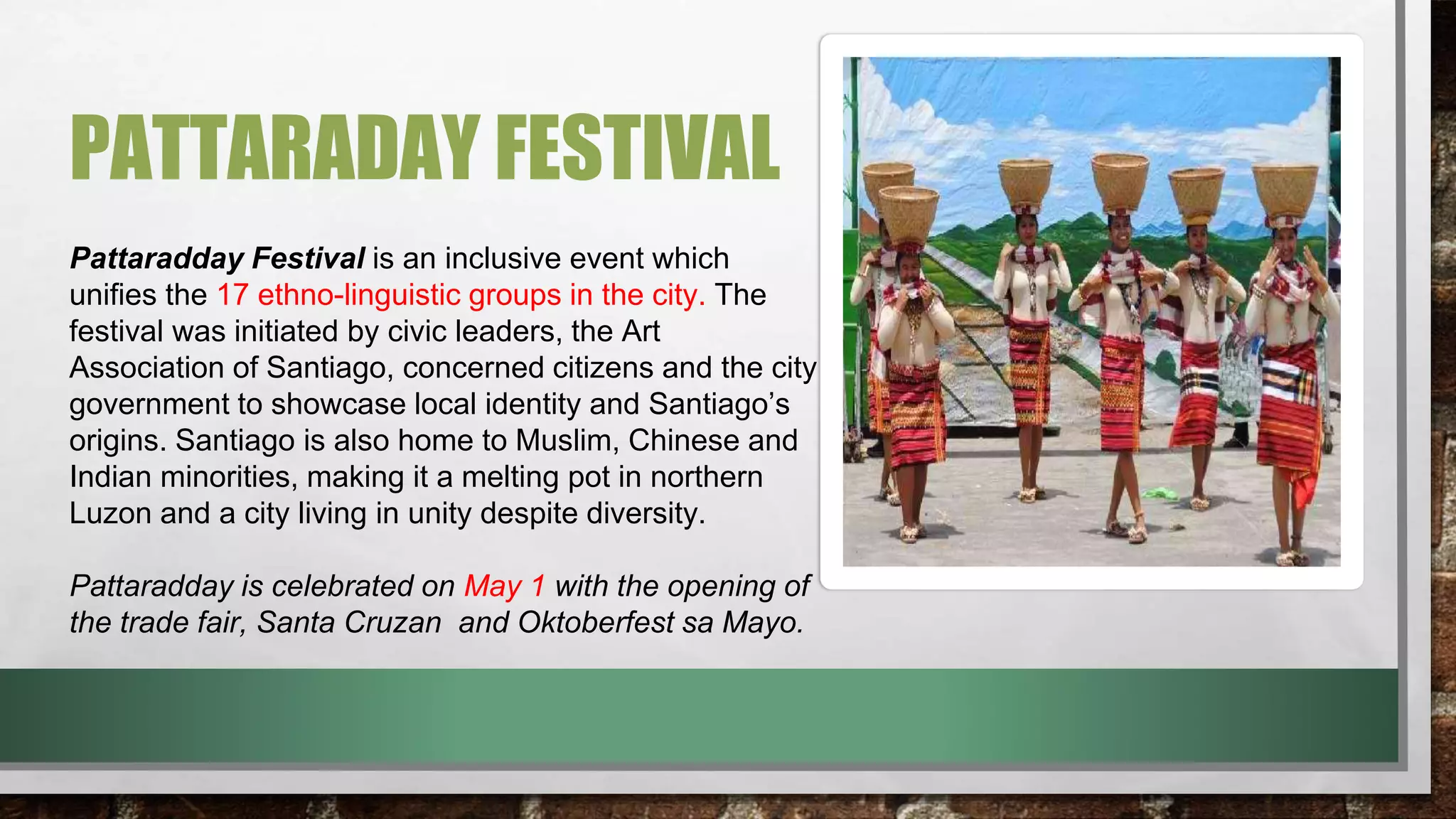 PATTARADAY FESTIVAL

Pattaradday Festival is an inclusive event which unifies the 17 ethno-linguistic groups in the city. The festival was initiated by civic leaders, the Art Association of Santiago, concerned citizens and the city government to showcase local identity and Santiago's origins. Santiago is also home to Muslim, Chinese and Indian minorities, making it a melting pot in northern Luzon and a city living in unity despite diversity.

Pattaradday is celebrated on May 1 with the opening of the trade fair, Santa Cruzan and Oktoberfest sa Mayo.